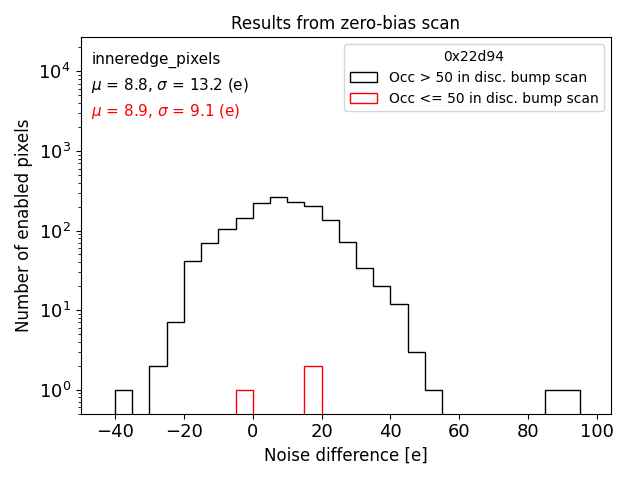 Results from zero-bias scan

inneredge_pixels
$\mu$ = 8.8, $\sigma$ = 13.2 (e)
$\mu$ = 8.9, $\sigma$ = 9.1 (e)

0x22d94
Occ > 50 in disc. bump scan
Occ <= 50 in disc. bump scan

Number of enabled pixels

$10^4$
$10^3$
$10^2$
$10^1$
$10^0$

−40 −20 0 20 40 60 80 100

Noise difference [e]